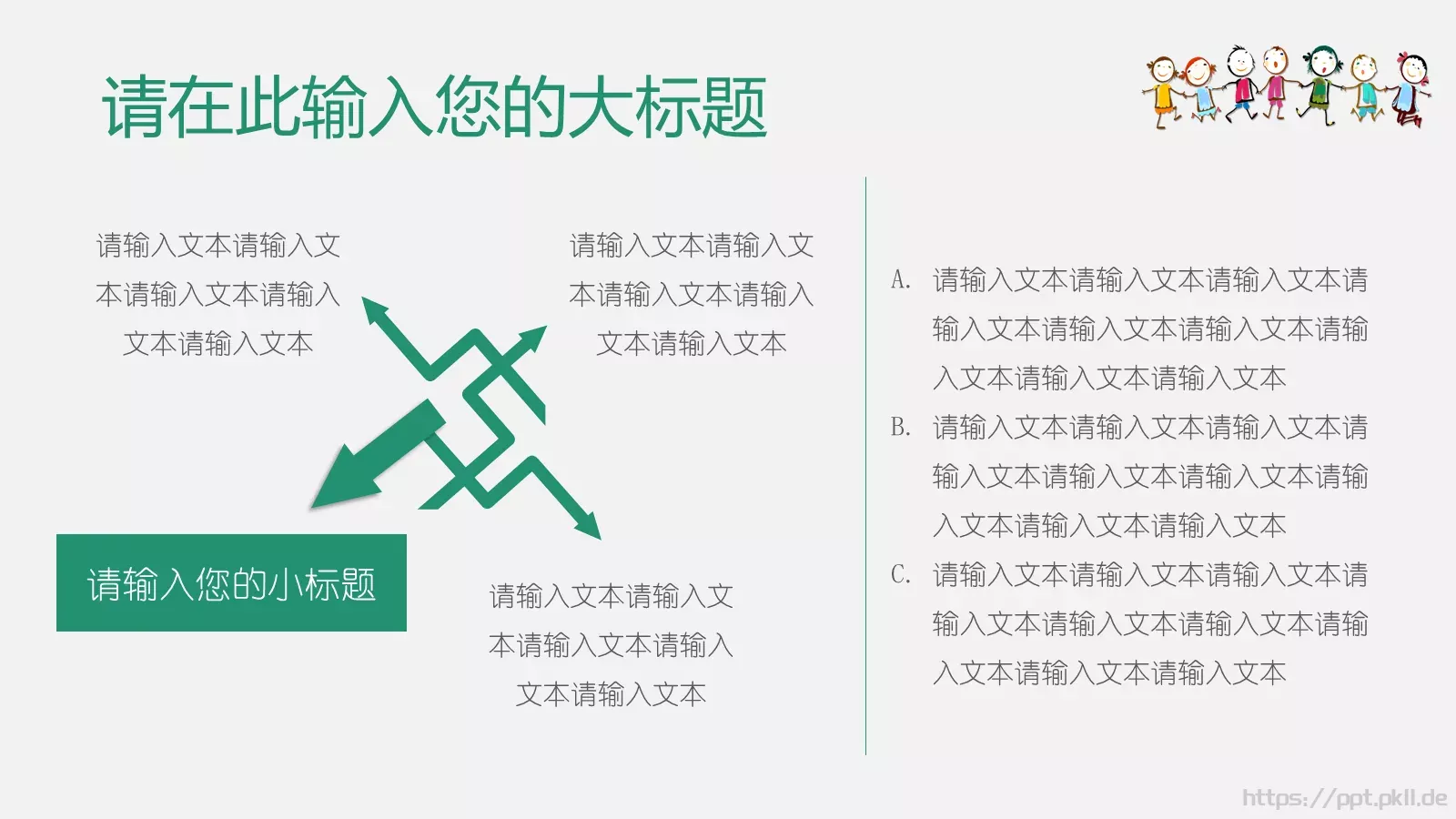 请在此输入您的大标题

请输入文本请输入文本请输入文本请输入文本请输入文本

请输入文本请输入文本请输入文本请输入文本请输入文本

请输入您的小标题

请输入文本请输入文本请输入文本请输入文本请输入文本

A. 请输入文本请输入文本请输入文本请输入文本请输入文本请输入文本请输入文本请输入文本请输入文本

B. 请输入文本请输入文本请输入文本请输入文本请输入文本请输入文本请输入文本请输入文本请输入文本

C. 请输入文本请输入文本请输入文本请输入文本请输入文本请输入文本请输入文本请输入文本请输入文本

https://ppt.pkll.de